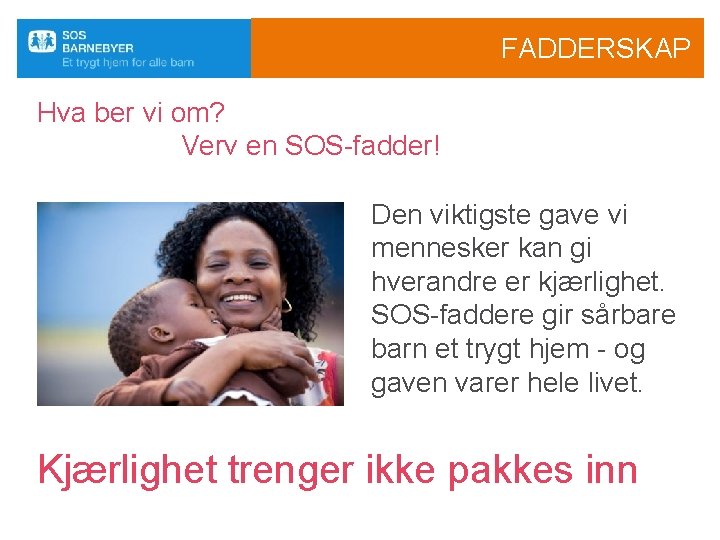 SOS BARNEBYER
Et trygt hjem for alle barn

FADDERSKAP

Hva ber vi om?
Verv en SOS-fadder!

Den viktigste gave vi mennesker kan gi hverandre er kjærlighet. SOS-faddere gir sårbare barn et trygt hjem - og gaven varer hele livet.

Kjærlighet trenger ikke pakkes inn